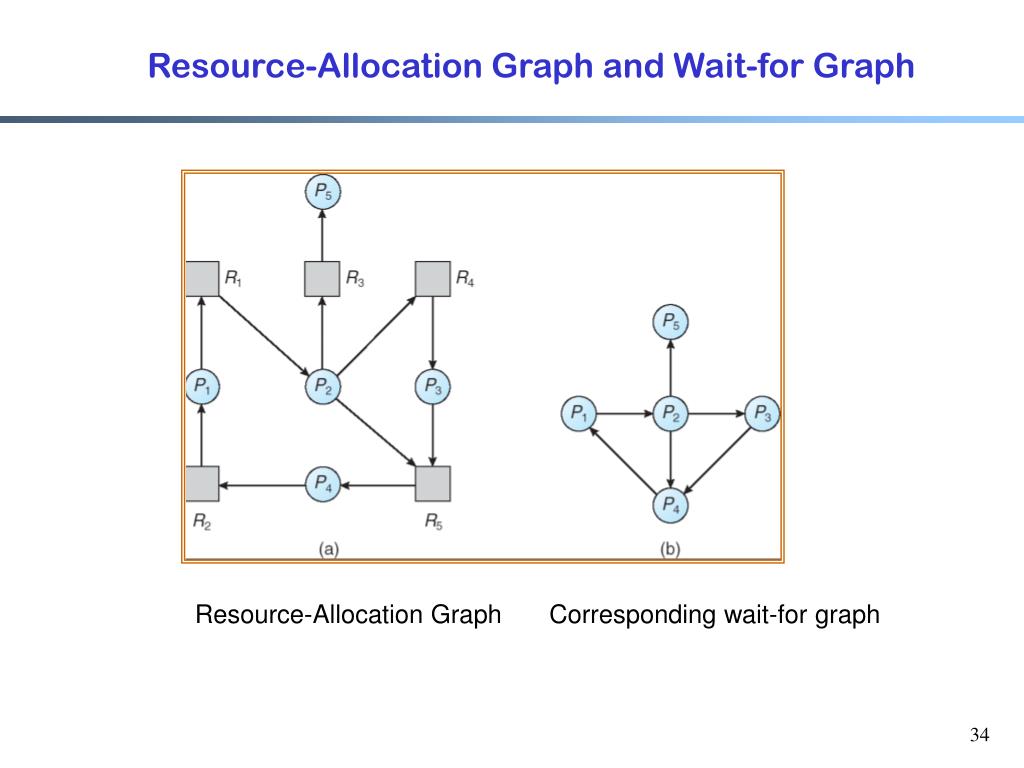 Resource-Allocation Graph and Wait-for Graph

$P_5$

$R_1$ $R_3$ $R_4$

$P_1$ $P_2$ $P_3$

$P_4$

$R_2$ $R_5$

(a)

$P_5$

$P_1$ $P_2$ $P_3$

$P_4$

(b)

Resource-Allocation Graph Corresponding wait-for graph

34